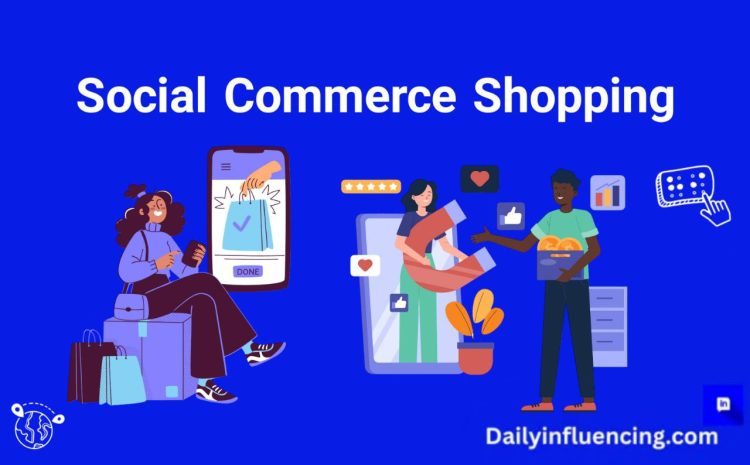 Social Commerce Shopping

DONE

in

Dailyinfluencing.com